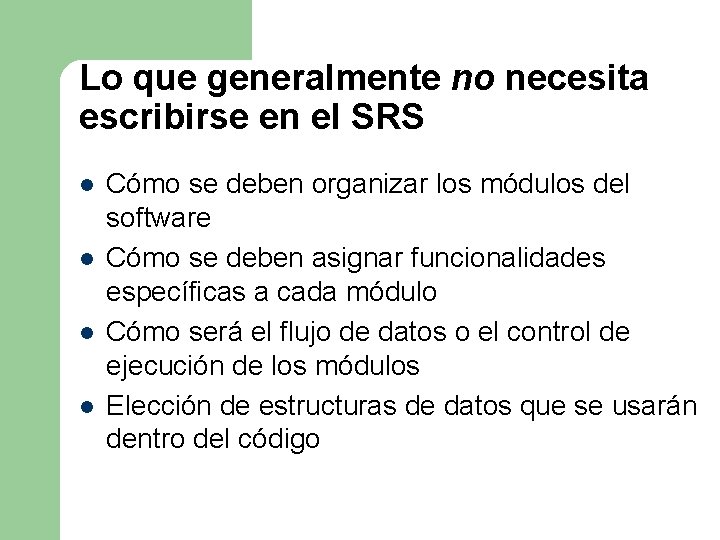 Lo que generalmente no necesita escribirse en el SRS

• Cómo se deben organizar los módulos del software
• Cómo se deben asignar funcionalidades específicas a cada módulo
• Cómo será el flujo de datos o el control de ejecución de los módulos
• Elección de estructuras de datos que se usarán dentro del código